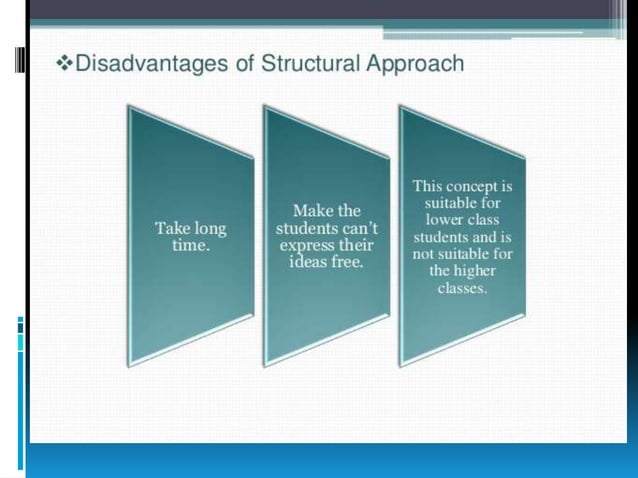 ❖Disadvantages of Structural Approach

Take long time.

Make the students can't express their ideas free.

This concept is suitable for lower class students and is not suitable for the higher classes.